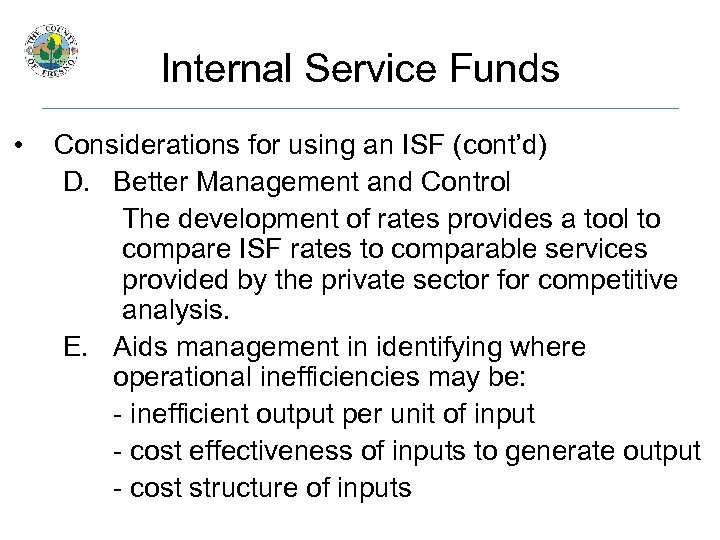 THE COUNTY OF FRESNO

Internal Service Funds

• Considerations for using an ISF (cont'd)

D. Better Management and Control

The development of rates provides a tool to compare ISF rates to comparable services provided by the private sector for competitive analysis.

E. Aids management in identifying where operational inefficiencies may be:

- inefficient output per unit of input

- cost effectiveness of inputs to generate output

- cost structure of inputs